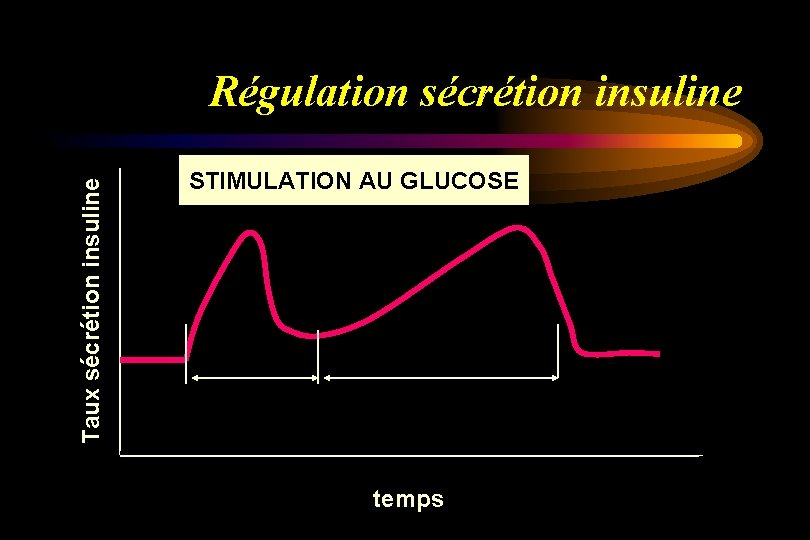 Régulation sécrétion insuline

STIMULATION AU GLUCOSE

Taux sécrétion insuline

temps